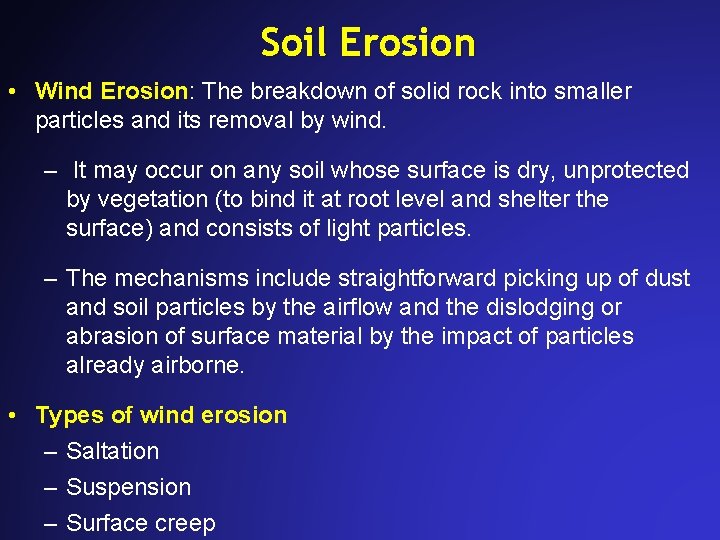 Soil Erosion

• Wind Erosion: The breakdown of solid rock into smaller particles and its removal by wind.

– It may occur on any soil whose surface is dry, unprotected by vegetation (to bind it at root level and shelter the surface) and consists of light particles.

– The mechanisms include straightforward picking up of dust and soil particles by the airflow and the dislodging or abrasion of surface material by the impact of particles already airborne.

• Types of wind erosion
– Saltation
– Suspension
– Surface creep